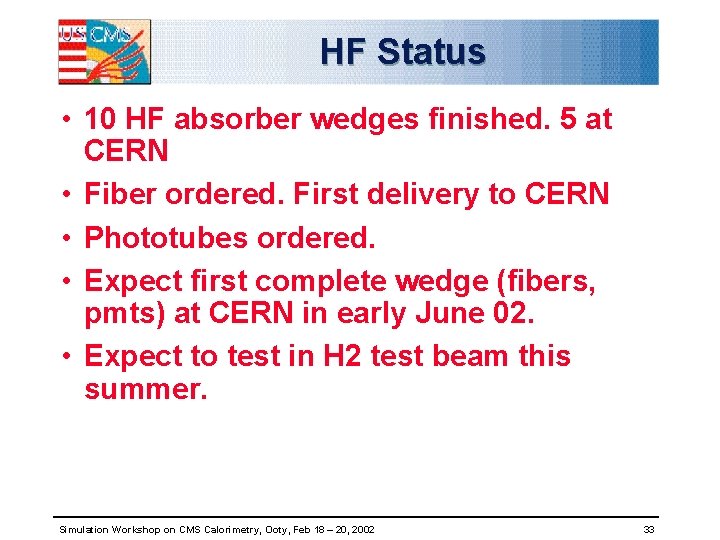 US CMS

HF Status

• 10 HF absorber wedges finished. 5 at CERN

• Fiber ordered. First delivery to CERN

• Phototubes ordered.

• Expect first complete wedge (fibers, pmts) at CERN in early June 02.

• Expect to test in H2 test beam this summer.

Simulation Workshop on CMS Calorimetry, Ooty, Feb 18 – 20, 2002

33